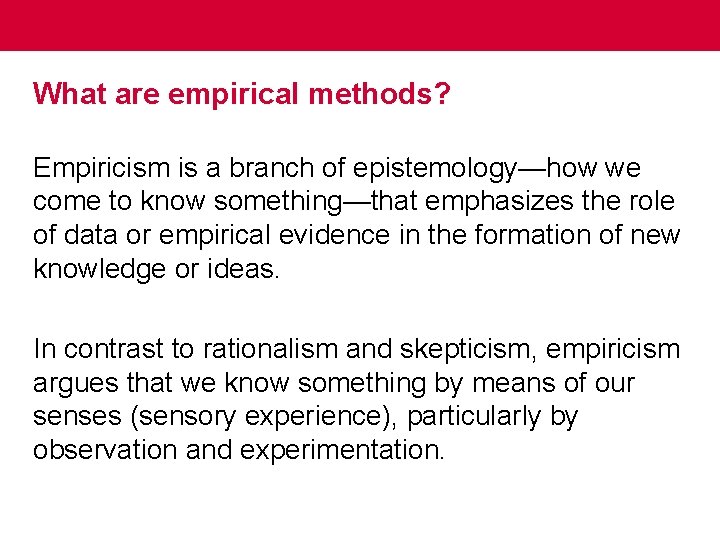 What are empirical methods?

Empiricism is a branch of epistemology—how we come to know something—that emphasizes the role of data or empirical evidence in the formation of new knowledge or ideas.

In contrast to rationalism and skepticism, empiricism argues that we know something by means of our senses (sensory experience), particularly by observation and experimentation.